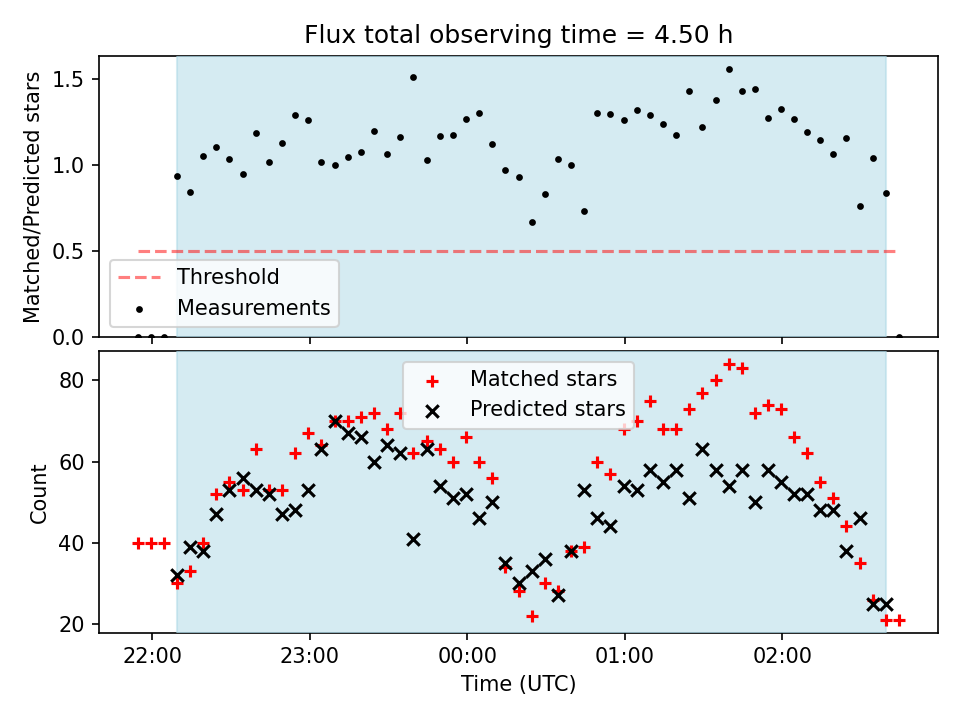 Flux total observing time = 4.50 h

Matched/Predicted stars

1.5
1.0
0.5
0.0

Threshold
Measurements

Matched stars
Predicted stars

Count

80
60
40
20

22:00
23:00
00:00
01:00
02:00

Time (UTC)